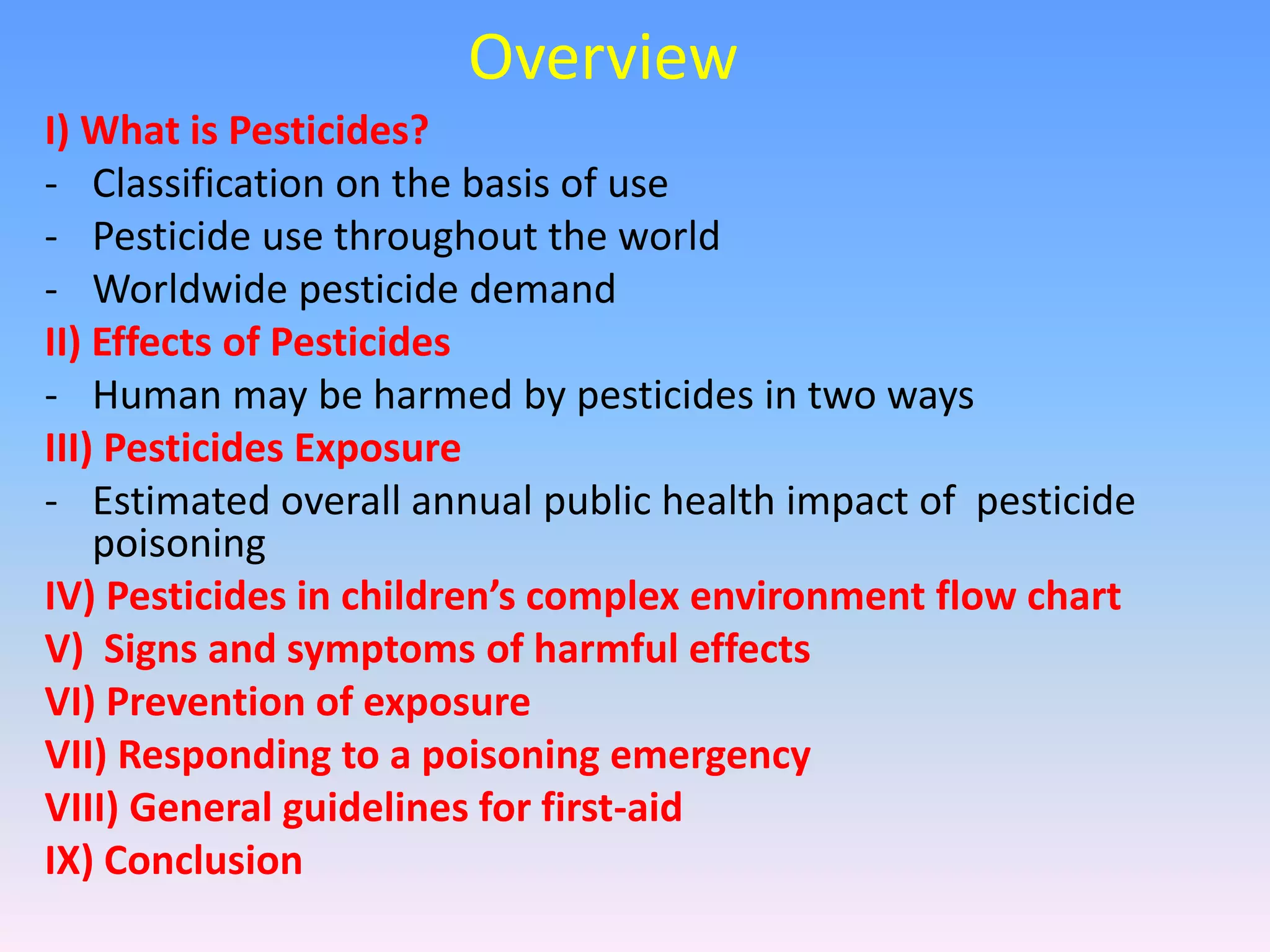 Overview

I) What is Pesticides?

- Classification on the basis of use
- Pesticide use throughout the world
- Worldwide pesticide demand

II) Effects of Pesticides

- Human may be harmed by pesticides in two ways

III) Pesticides Exposure

- Estimated overall annual public health impact of pesticide poisoning

IV) Pesticides in children's complex environment flow chart

V) Signs and symptoms of harmful effects

VI) Prevention of exposure

VII) Responding to a poisoning emergency

VIII) General guidelines for first-aid

IX) Conclusion